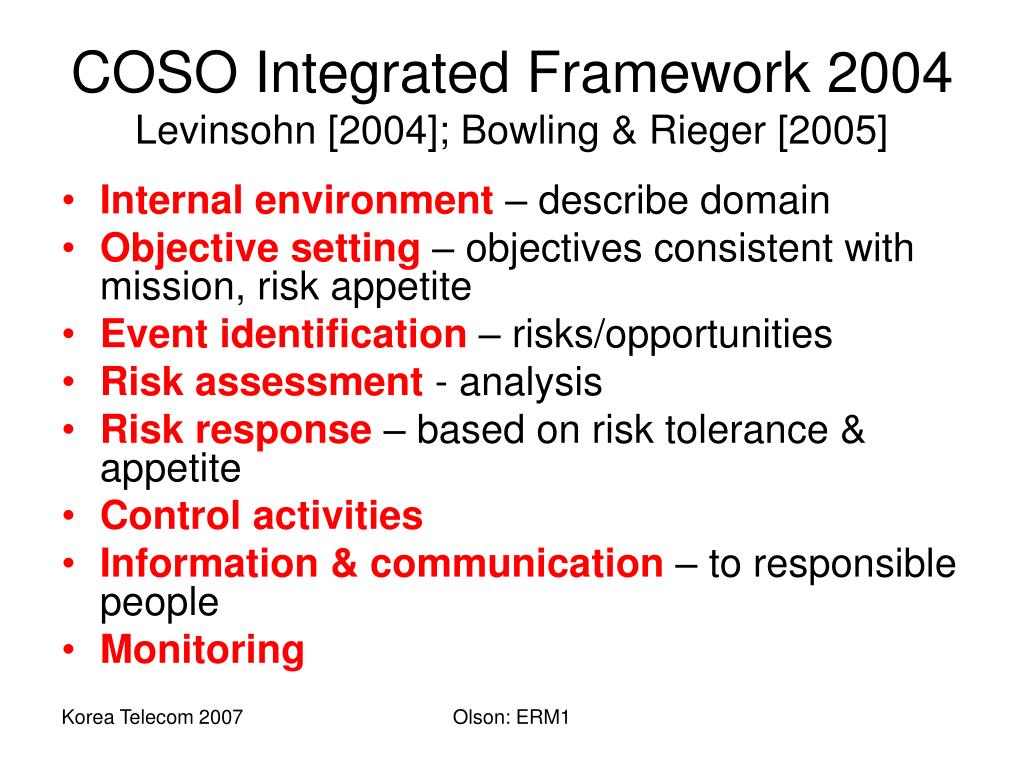 COSO Integrated Framework 2004
Levinsohn [2004]; Bowling & Rieger [2005]

• Internal environment – describe domain
• Objective setting – objectives consistent with mission, risk appetite
• Event identification – risks/opportunities
• Risk assessment - analysis
• Risk response – based on risk tolerance & appetite
• Control activities
• Information & communication – to responsible people
• Monitoring

Korea Telecom 2007

Olson: ERM1